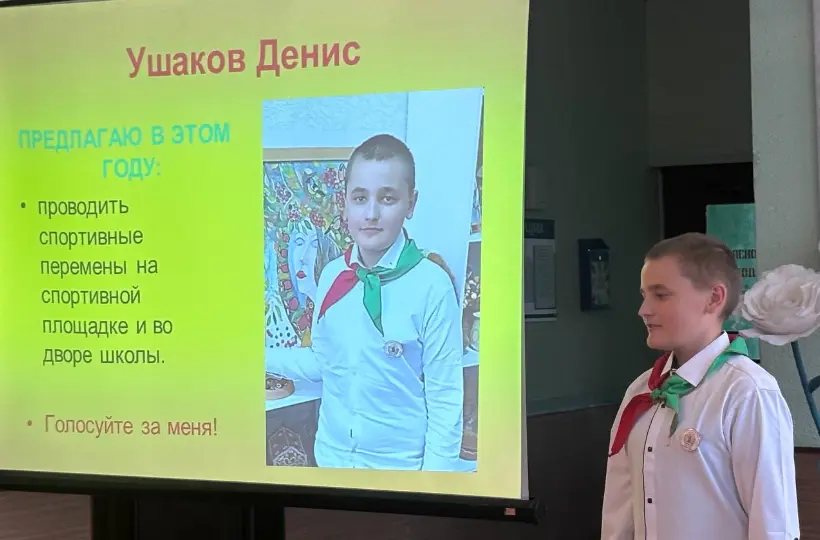 Ушаков Денис

ПРЕДЛАГАЮ В ЭТОМ ГОДУ:

• проводить спортивные перемены на спортивной площадке и во дворе школы.

• Голосуйте за меня!